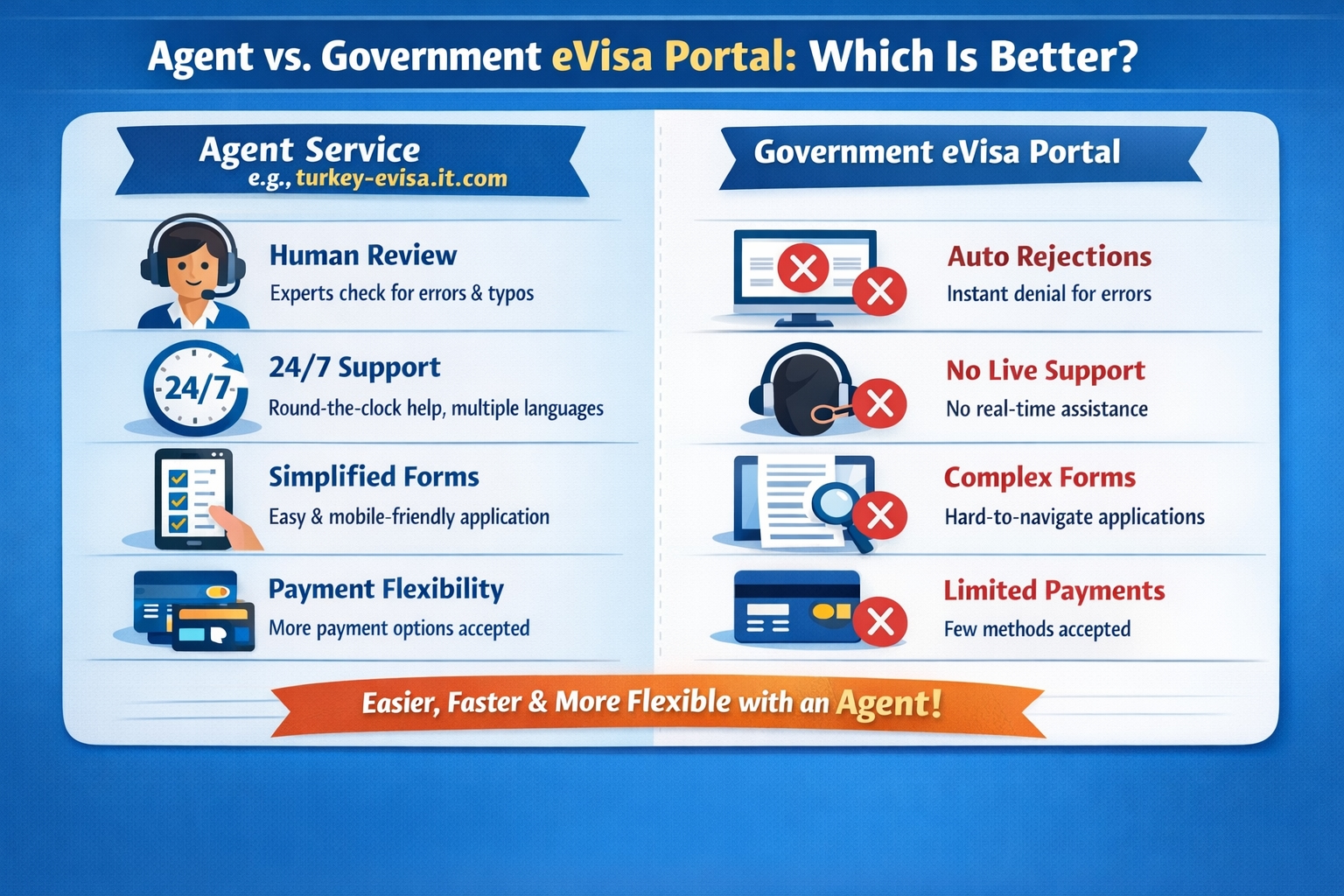 Agent vs. Government eVisa Portal: Which Is Better?

Agent Service
e.g., turkey-evisa.it.com

Human Review
Experts check for errors & typos

24/7
24/7 Support
Round-the-clock help, multiple languages

Simplified Forms
Easy & mobile-friendly application

Payment Flexibility
More payment options accepted

Government eVisa Portal

Auto Rejections
Instant denial for errors

No Live Support
No real-time assistance

Complex Forms
Hard-to-navigate applications

Limited Payments
Few methods accepted

Easier, Faster & More Flexible with an Agent!